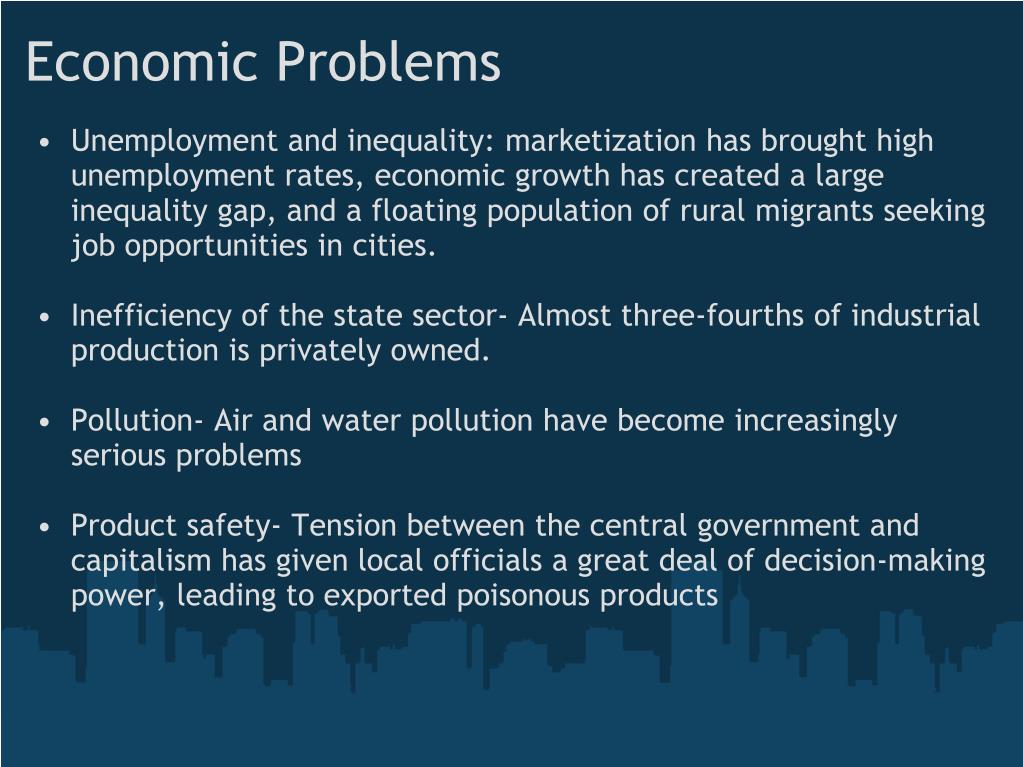 Economic Problems

• Unemployment and inequality: marketization has brought high unemployment rates, economic growth has created a large inequality gap, and a floating population of rural migrants seeking job opportunities in cities.

• Inefficiency of the state sector- Almost three-fourths of industrial production is privately owned.

• Pollution- Air and water pollution have become increasingly serious problems

• Product safety- Tension between the central government and capitalism has given local officials a great deal of decision-making power, leading to exported poisonous products